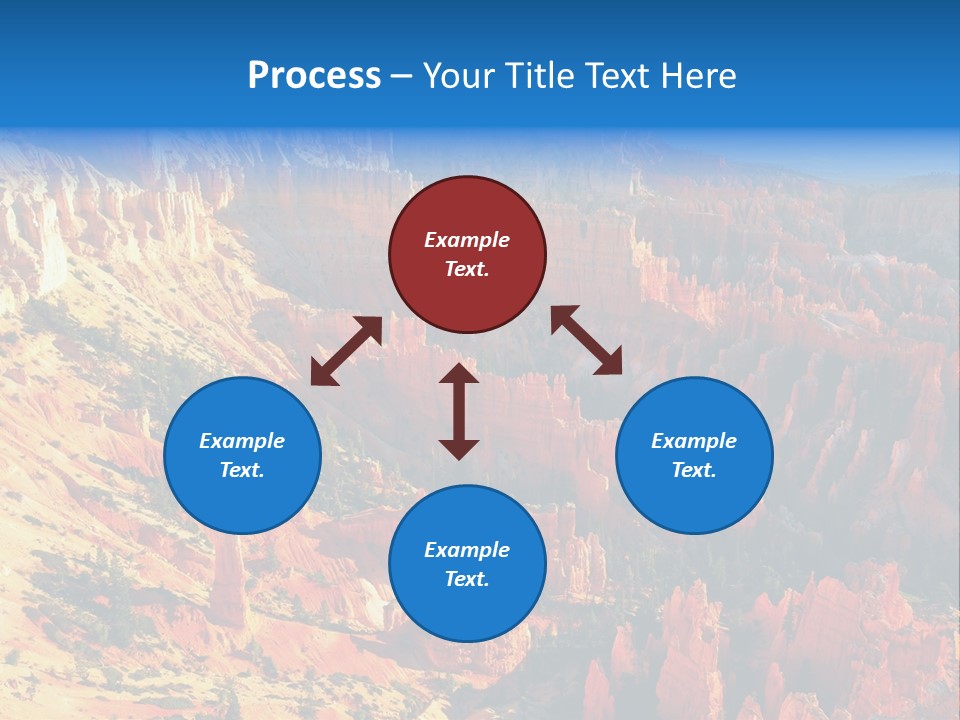 Process – Your Title Text Here

Example Text.

Example Text.

Example Text.

Example Text.